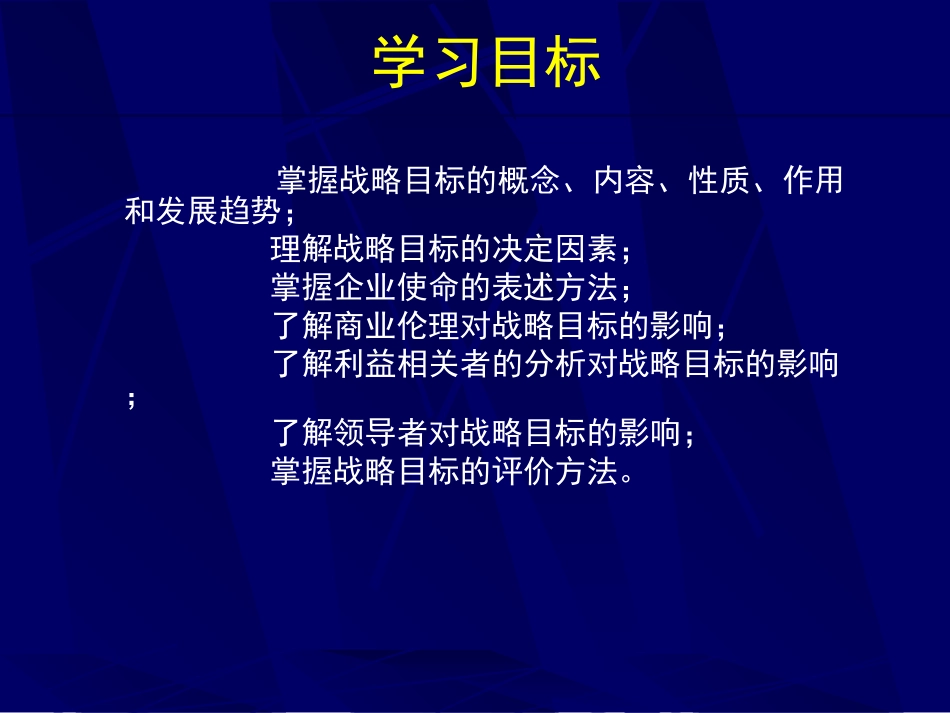 学习目标

掌握战略目标的概念、内容、性质、作用和发展趋势；

理解战略目标的决定因素；

掌握企业使命的表述方法；

了解商业伦理对战略目标的影响；

了解利益相关者的分析对战略目标的影响；

了解领导者对战略目标的影响；

掌握战略目标的评价方法。